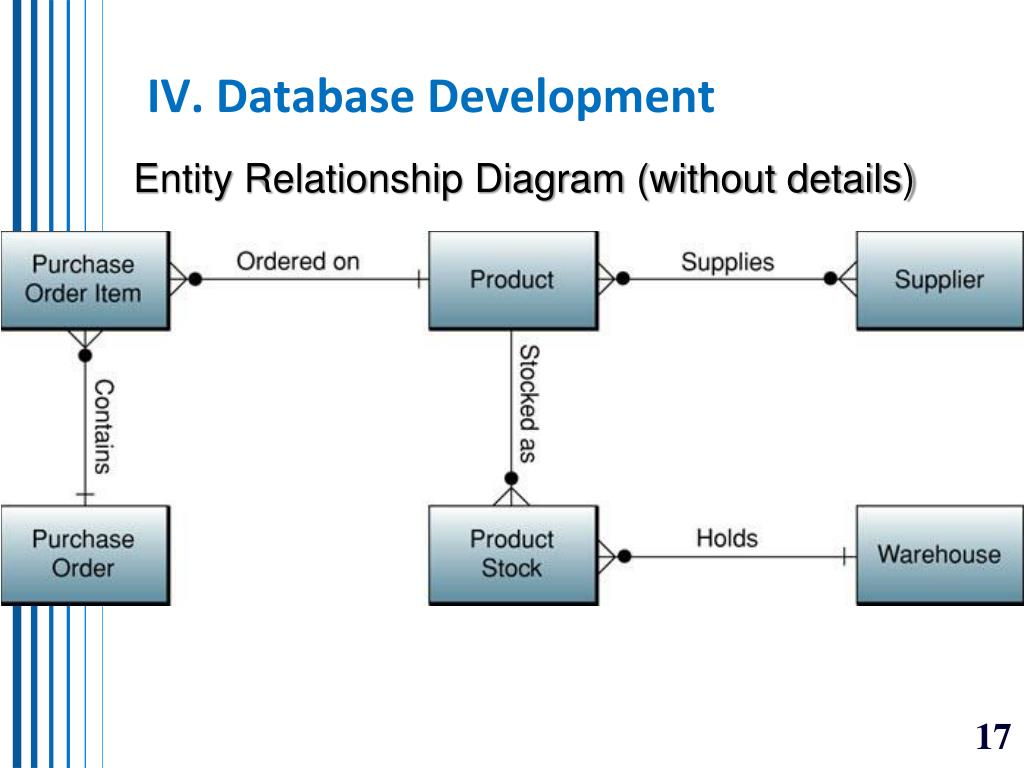 IV. Database Development

Entity Relationship Diagram (without details)

Purchase Order Item

Ordered on

Product

Supplies

Supplier

Contains

Stocked as

Purchase Order

Product Stock

Holds

Warehouse

17